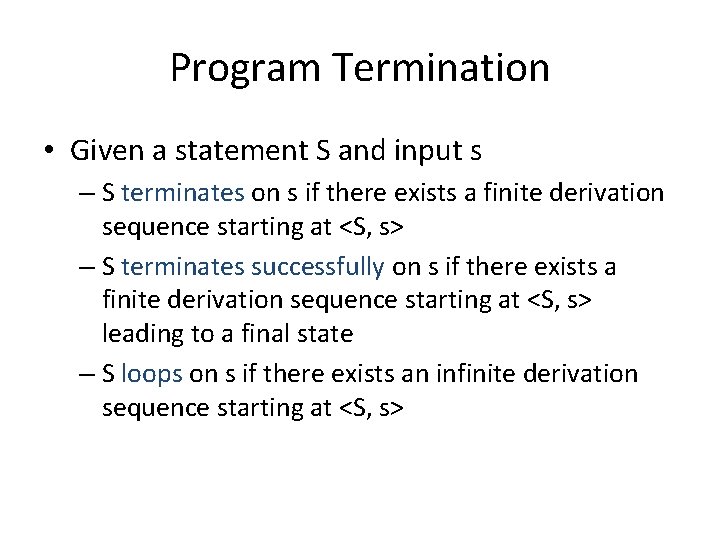 Program Termination

• Given a statement S and input s
– S terminates on s if there exists a finite derivation sequence starting at <S, s>
– S terminates successfully on s if there exists a finite derivation sequence starting at <S, s> leading to a final state
– S loops on s if there exists an infinite derivation sequence starting at <S, s>